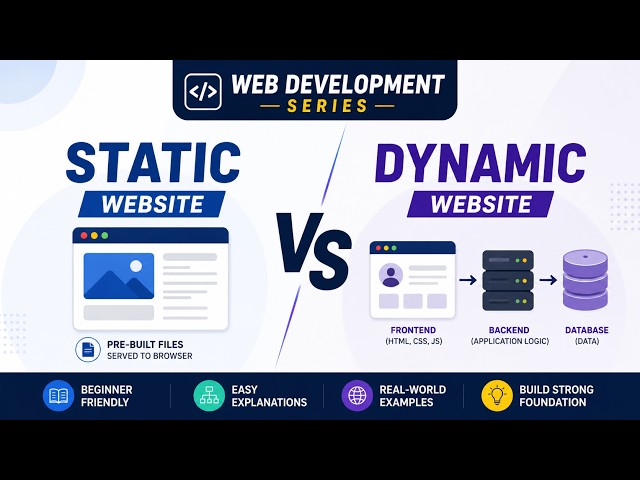 </>
WEB DEVELOPMENT
SERIES

STATIC
WEBSITE

PRE-BUILT FILES
SERVED TO BROWSER

VS

DYNAMIC
WEBSITE

FRONTEND
(HTML, CSS, JS)

BACKEND
(APPLICATION LOGIC)

DATABASE
(DATA)

BEGINNER FRIENDLY

EASY EXPLANATIONS

REAL-WORLD EXAMPLES

BUILD STRONG FOUNDATION